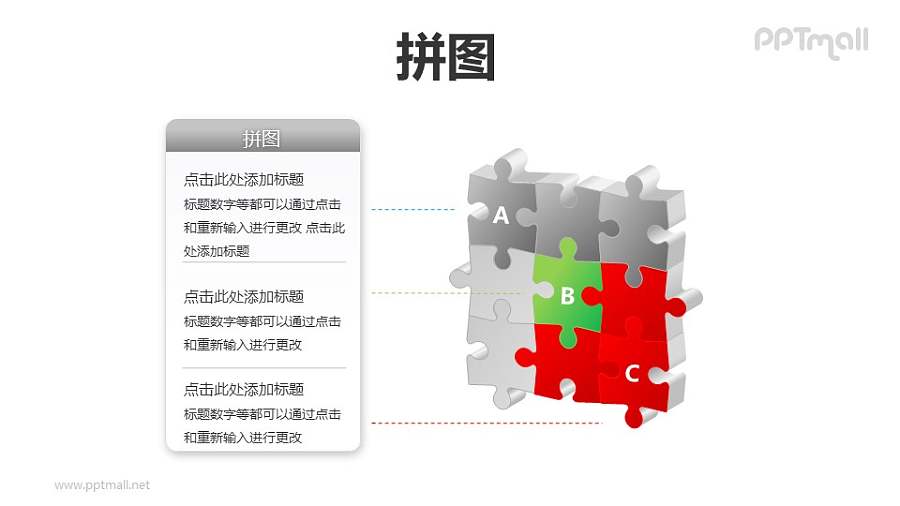 拼图

PPTmall

拼图

点击此处添加标题

标题数字等都可以通过点击和重新输入进行更改 点击此处添加标题

点击此处添加标题

标题数字等都可以通过点击和重新输入进行更改

点击此处添加标题

标题数字等都可以通过点击和重新输入进行更改

A

B

C

www.pptmall.net